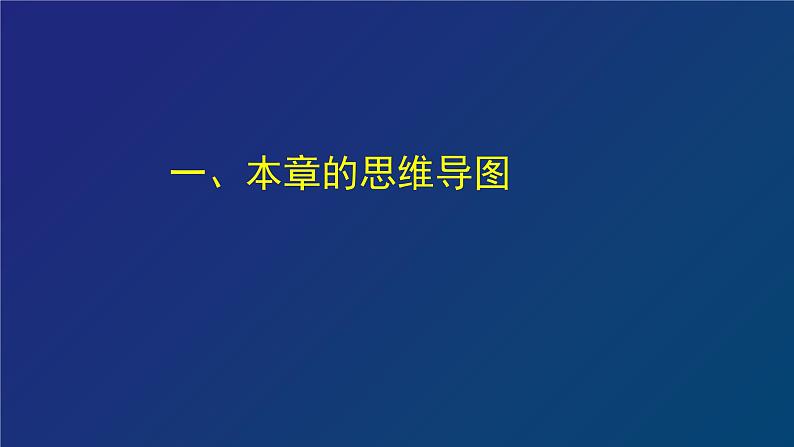 一、本章的思维导图